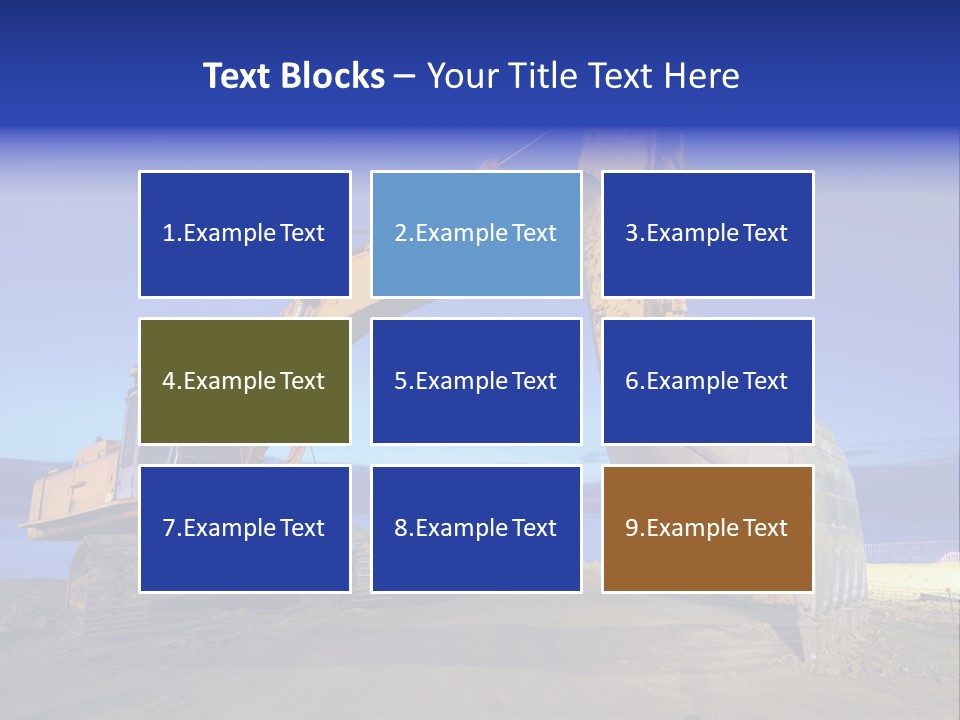 Text Blocks – Your Title Text Here

1.Example Text

2.Example Text

3.Example Text

4.Example Text

5.Example Text

6.Example Text

7.Example Text

8.Example Text

9.Example Text